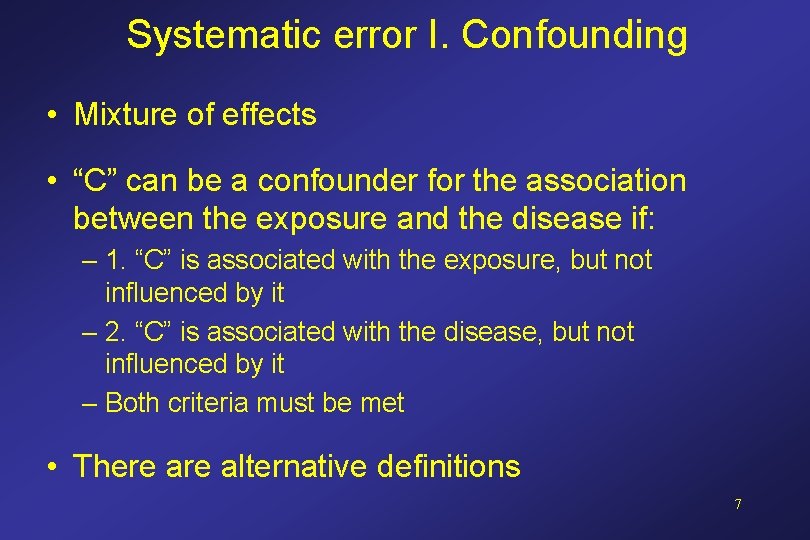 Systematic error I. Confounding

• Mixture of effects

• “C” can be a confounder for the association between the exposure and the disease if:

– 1. “C” is associated with the exposure, but not influenced by it

– 2. “C” is associated with the disease, but not influenced by it

– Both criteria must be met

• There are alternative definitions

7